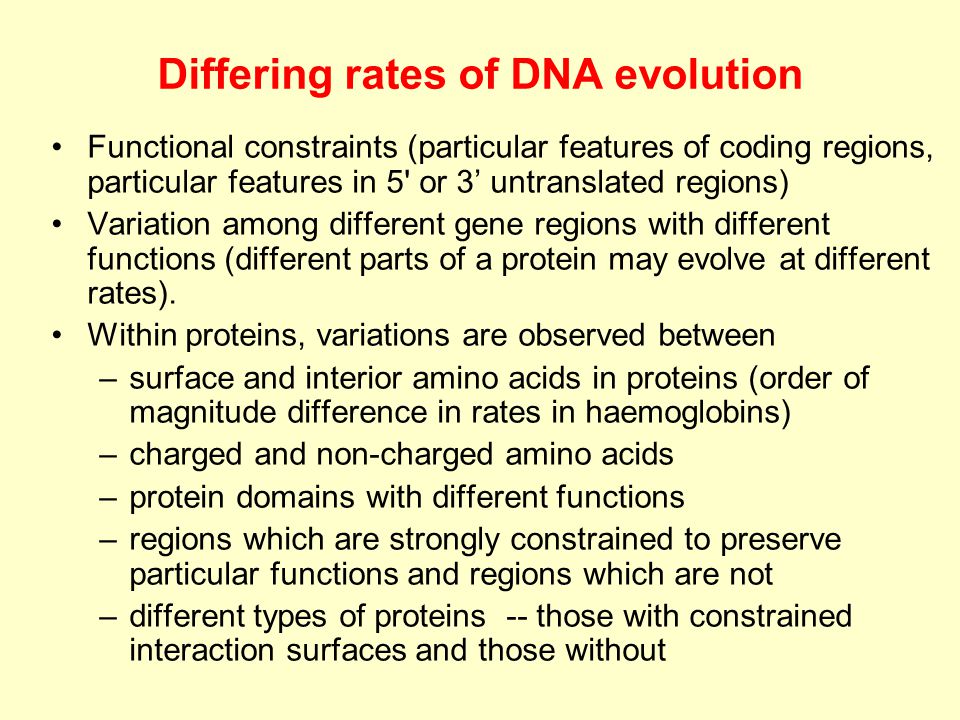 Differing rates of DNA evolution

• Functional constraints (particular features of coding regions, particular features in 5' or 3’ untranslated regions)

• Variation among different gene regions with different functions (different parts of a protein may evolve at different rates).

• Within proteins, variations are observed between
– surface and interior amino acids in proteins (order of magnitude difference in rates in haemoglobins)
– charged and non-charged amino acids
– protein domains with different functions
– regions which are strongly constrained to preserve particular functions and regions which are not
– different types of proteins -- those with constrained interaction surfaces and those without